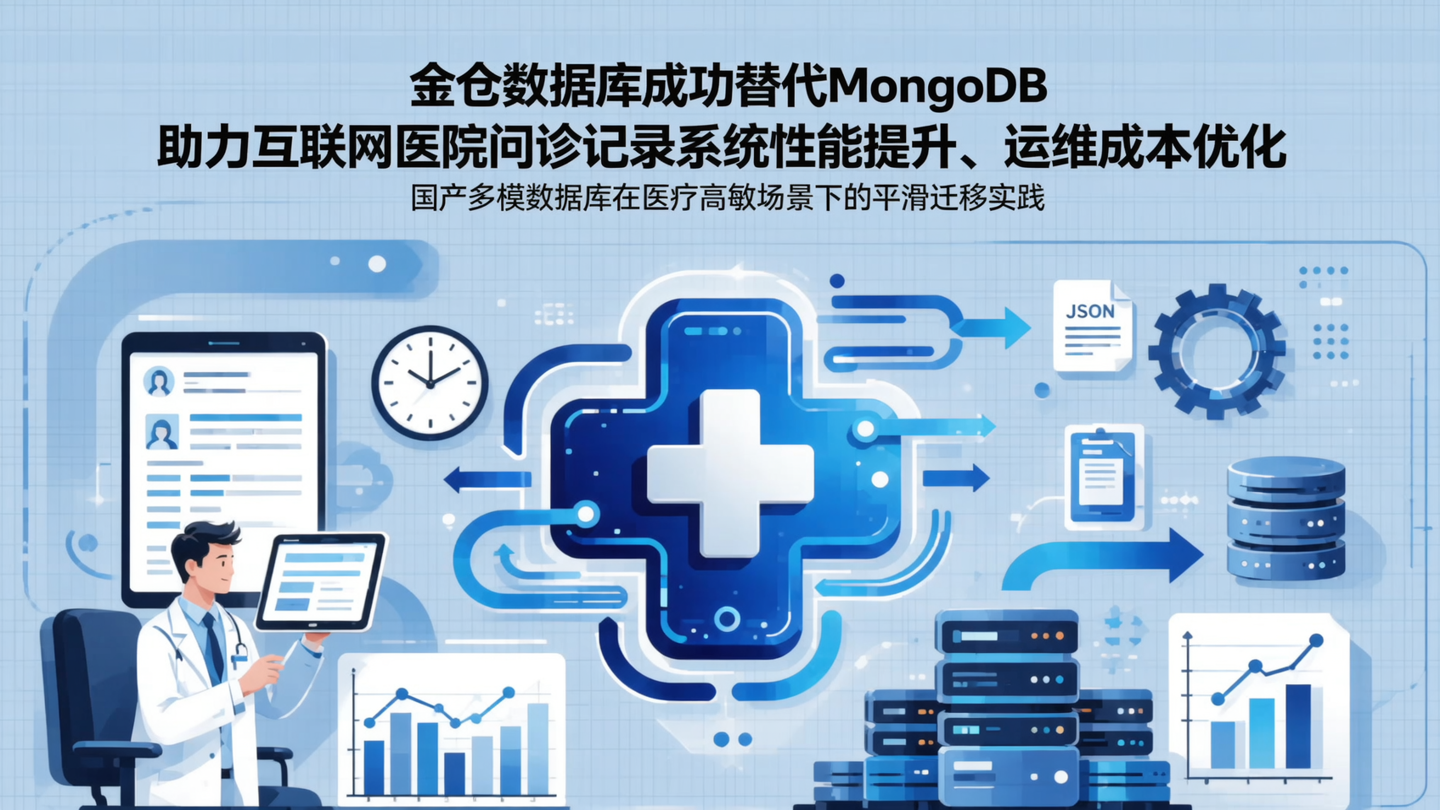 金仓数据库成功替代MongoDB
助力互联网医院问诊记录系统性能提升、运维成本优化

国产多模数据库在医疗高敏场景下的平滑迁移实践

JSON